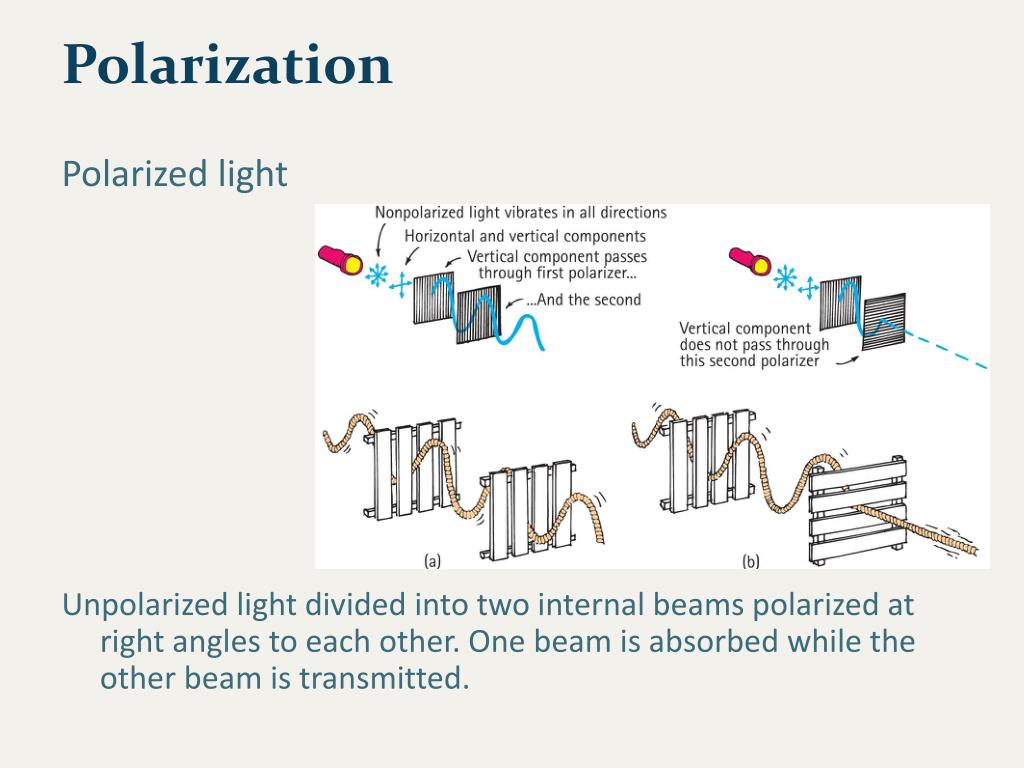 Polarization

Polarized light

Nonpolarized light vibrates in all directions
Horizontal and vertical components
Vertical component passes through first polarizer...
...And the second

Vertical component does not pass through this second polarizer

(a)

(b)

Unpolarized light divided into two internal beams polarized at right angles to each other. One beam is absorbed while the other beam is transmitted.